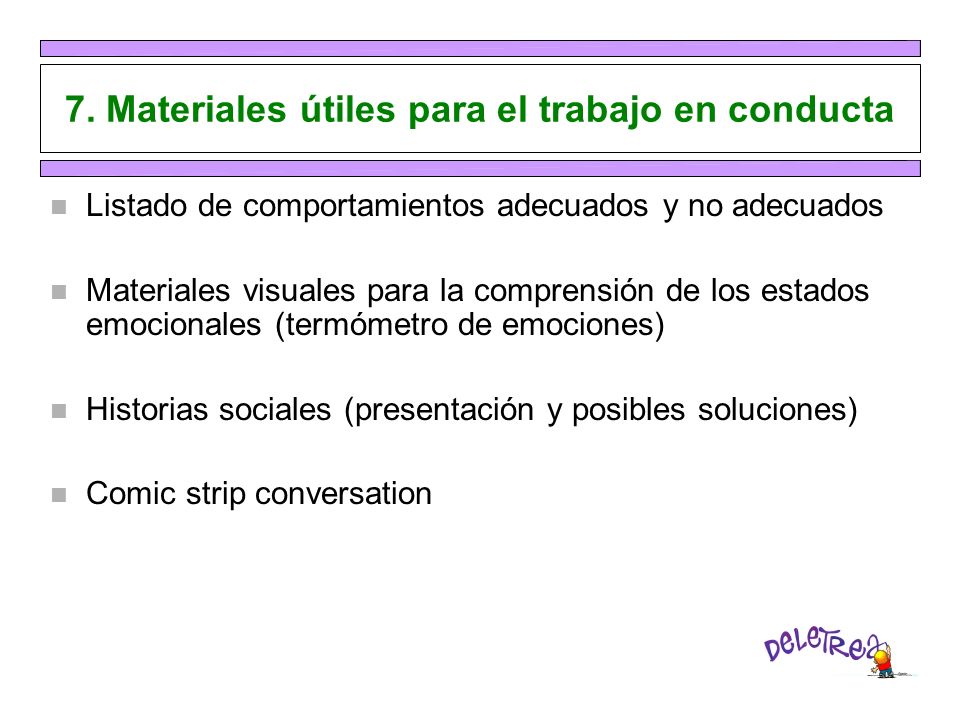 7. Materiales útiles para el trabajo en conducta

Listado de comportamientos adecuados y no adecuados

Materiales visuales para la comprensión de los estados emocionales (termómetro de emociones)

Historias sociales (presentación y posibles soluciones)

Comic strip conversation

DELETREA